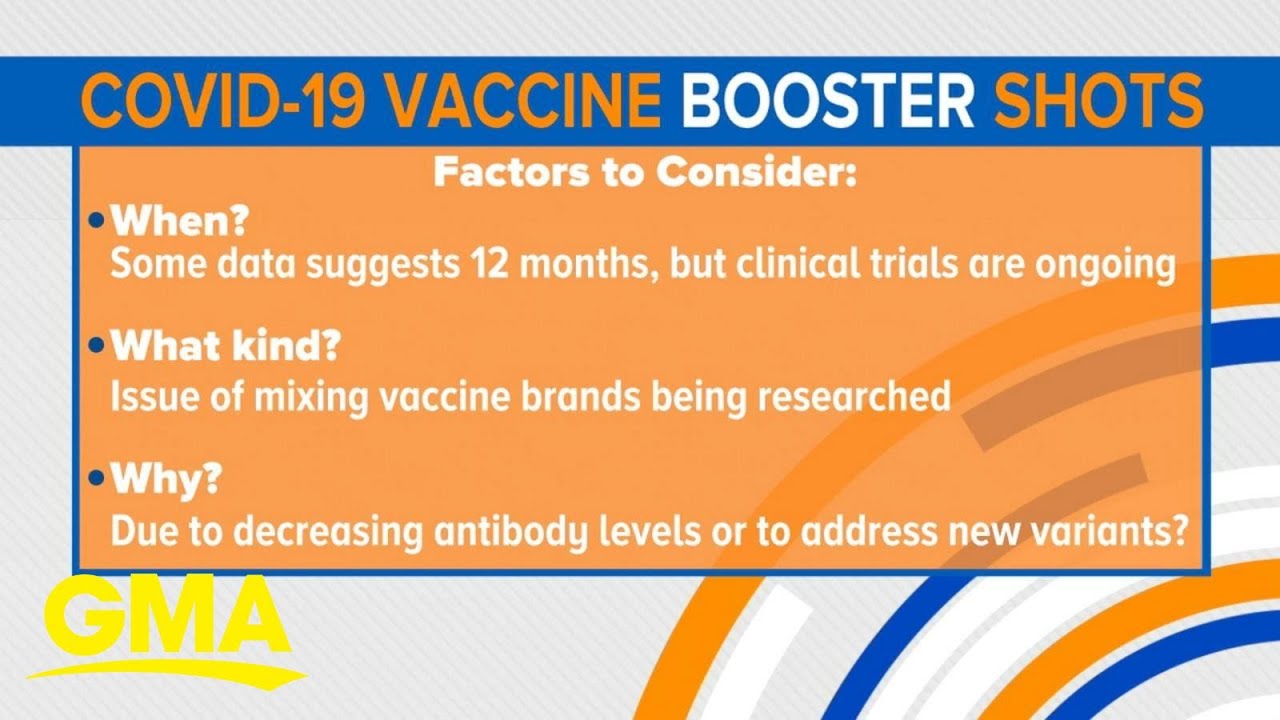 COVID-19 VACCINE BOOSTER SHOTS

Factors to Consider:

• When?
Some data suggests 12 months, but clinical trials are ongoing

• What kind?
Issue of mixing vaccine brands being researched

• Why?
Due to decreasing antibody levels or to address new variants?

GMA